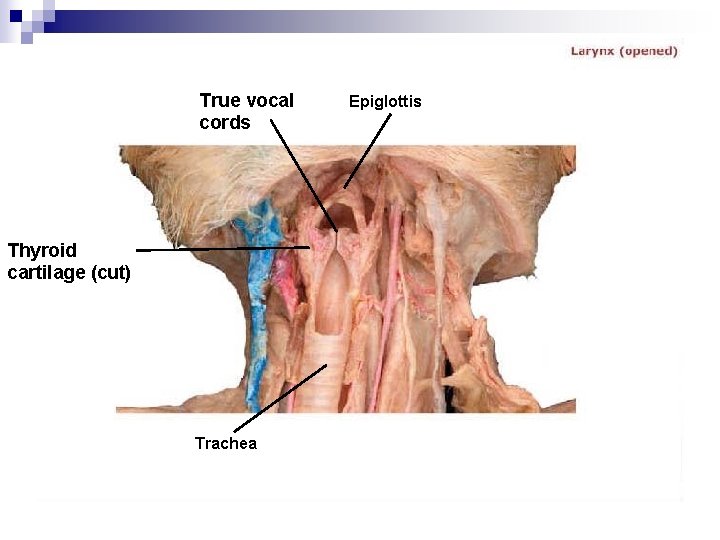 Larynx (opened)

True vocal cords

Epiglottis

Thyroid cartilage (cut)

Trachea